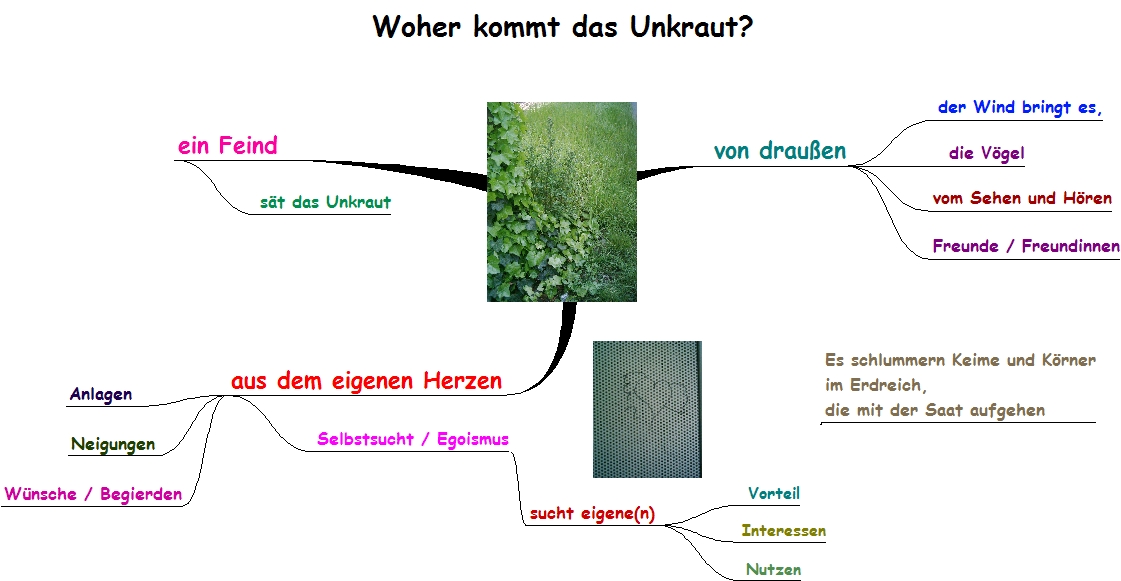 Woher kommt das Unkraut?

ein Feind

sät das Unkraut

von draußen

der Wind bringt es,

die Vögel

vom Sehen und Hören

Freunde / Freundinnen

aus dem eigenen Herzen

Anlagen

Neigungen

Wünsche / Begierden

Selbstsucht / Egoismus

sucht eigene(n)

Vorteil

Interessen

Nutzen

Es schlummern Keime und Körner im Erdreich, die mit der Saat aufgehen